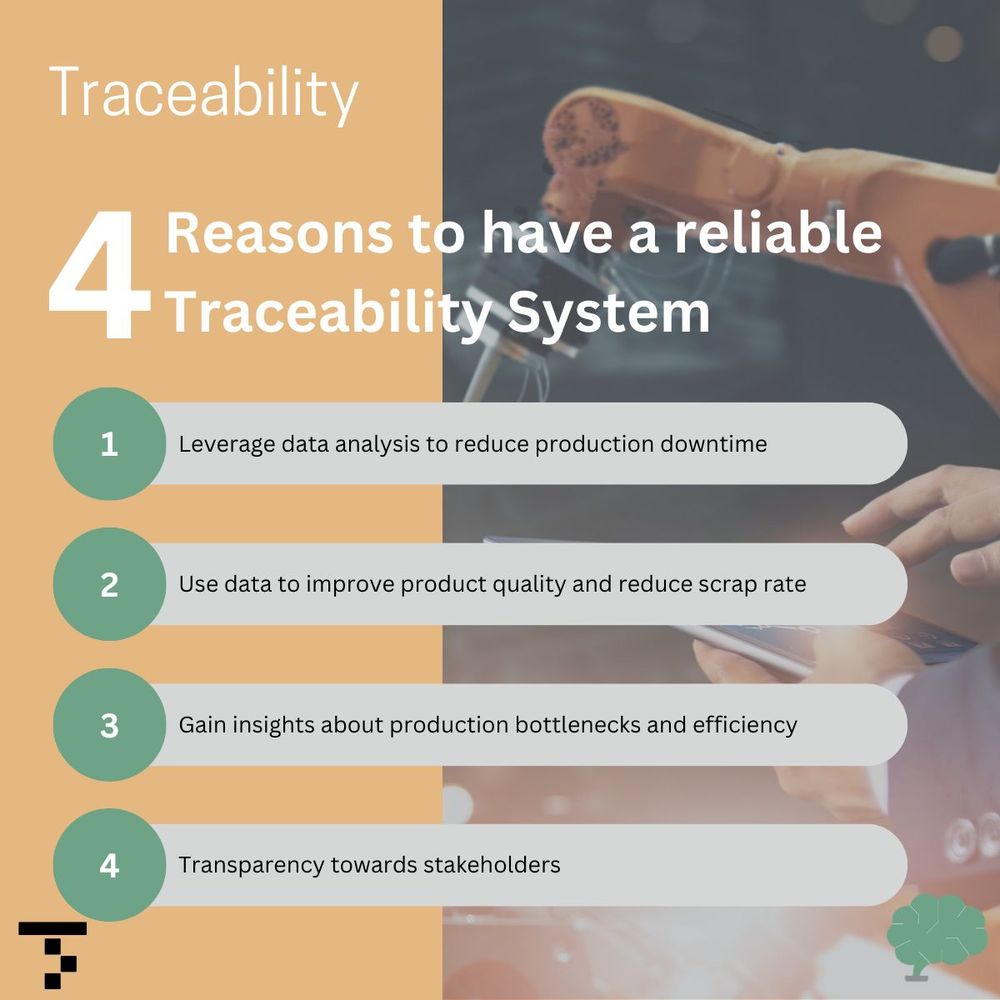 Traceability

4 Reasons to have a reliable Traceability System

1 Leverage data analysis to reduce production downtime

2 Use data to improve product quality and reduce scrap rate

3 Gain insights about production bottlenecks and efficiency

4 Transparency towards stakeholders